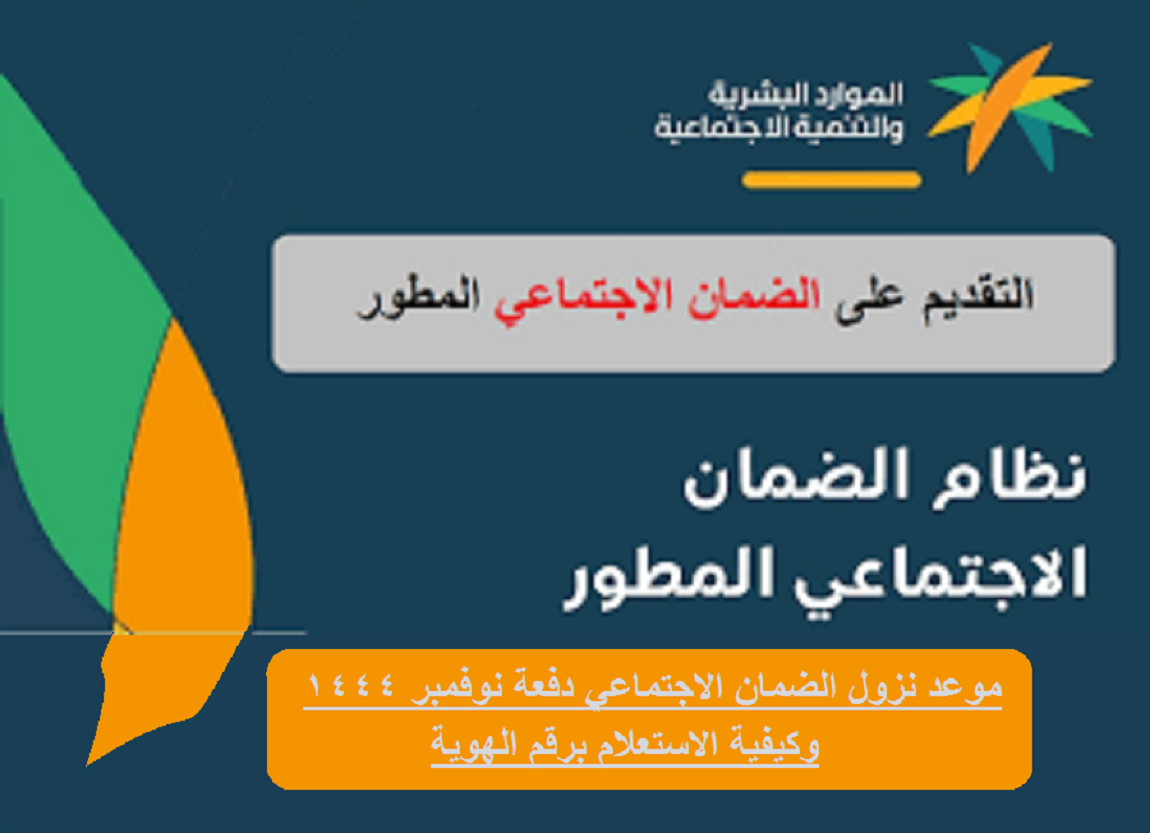 الموارد البشرية
والتنمية الاجتماعية

التقديم على الضمان الاجتماعي المطور

نظام الضمان
الاجتماعي المطور

موعد نزول الضمان الاجتماعي دفعة نوفمبر ١٤٤٤
وكيفية الاستعلام برقم الهوية